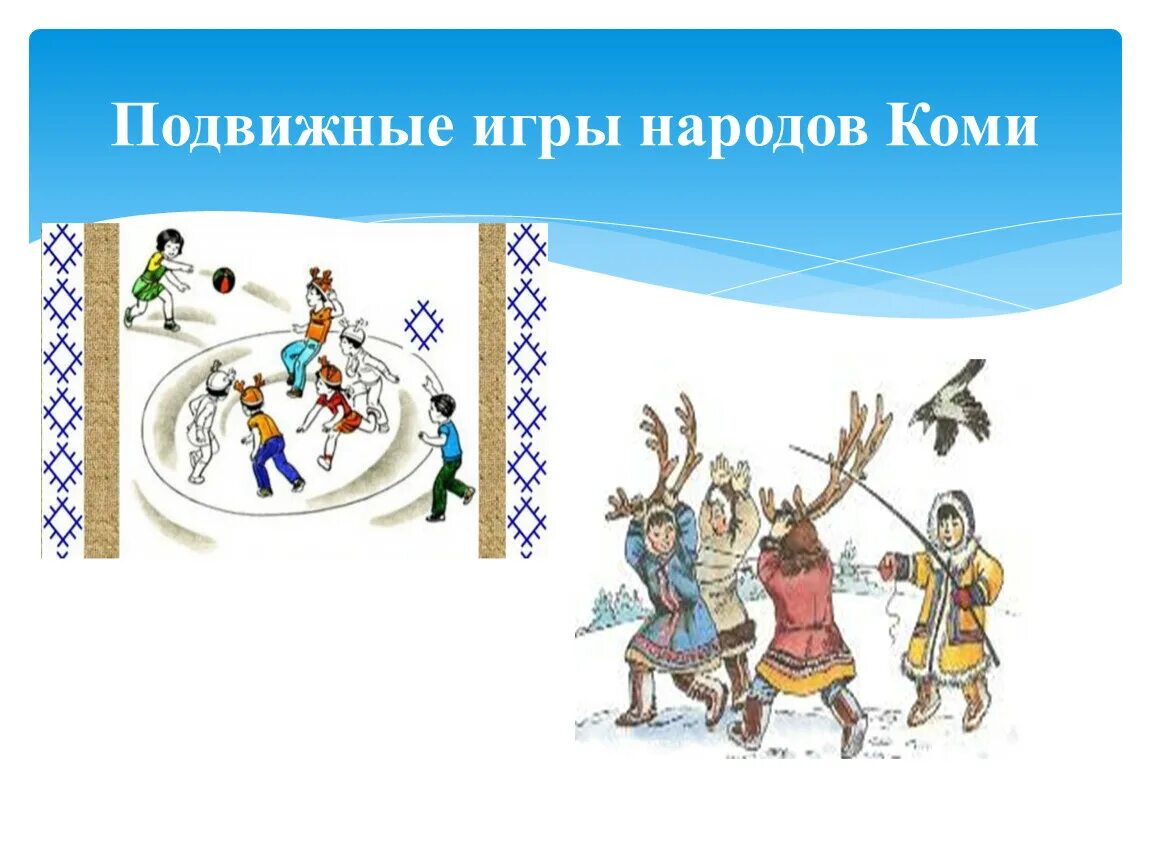 Подвижные игры народов Коми